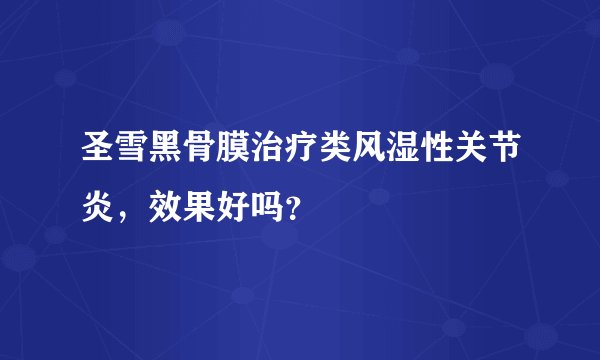 圣雪黑骨膜治疗类风湿性关节炎，效果好吗?